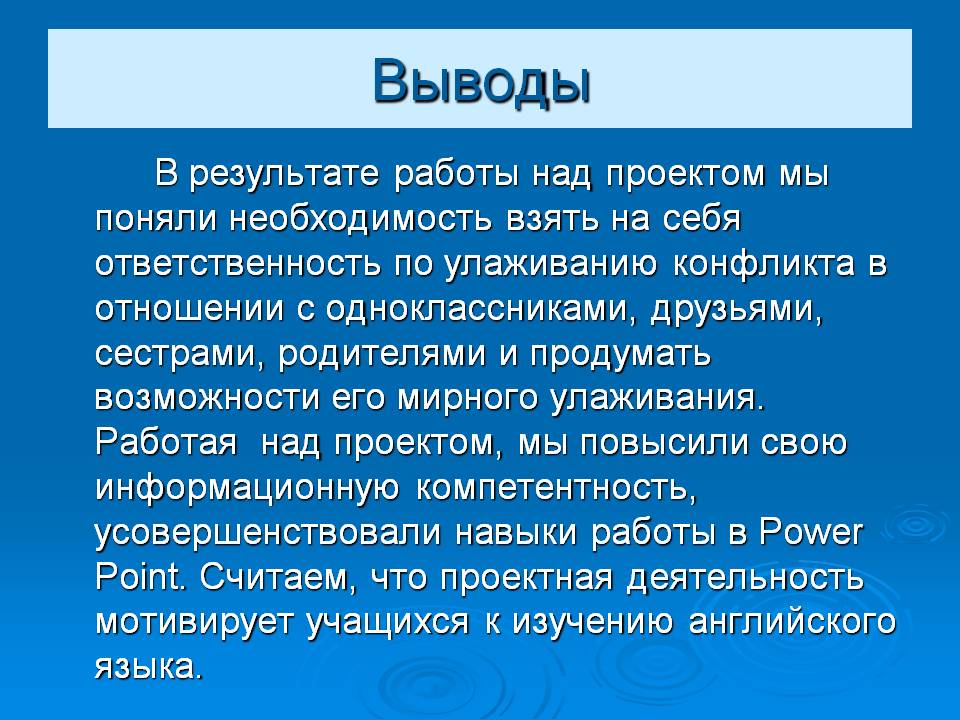 Выводы

В результате работы над проектом мы поняли необходимость взять на себя ответственность по улаживанию конфликта в отношении с одноклассниками, друзьями, сестрами, родителями и продумать возможности его мирного улаживания. Работая над проектом, мы повысили свою информационную компетентность, усовершенствовали навыки работы в Power Point. Считаем, что проектная деятельность мотивирует учащихся к изучению английского языка.